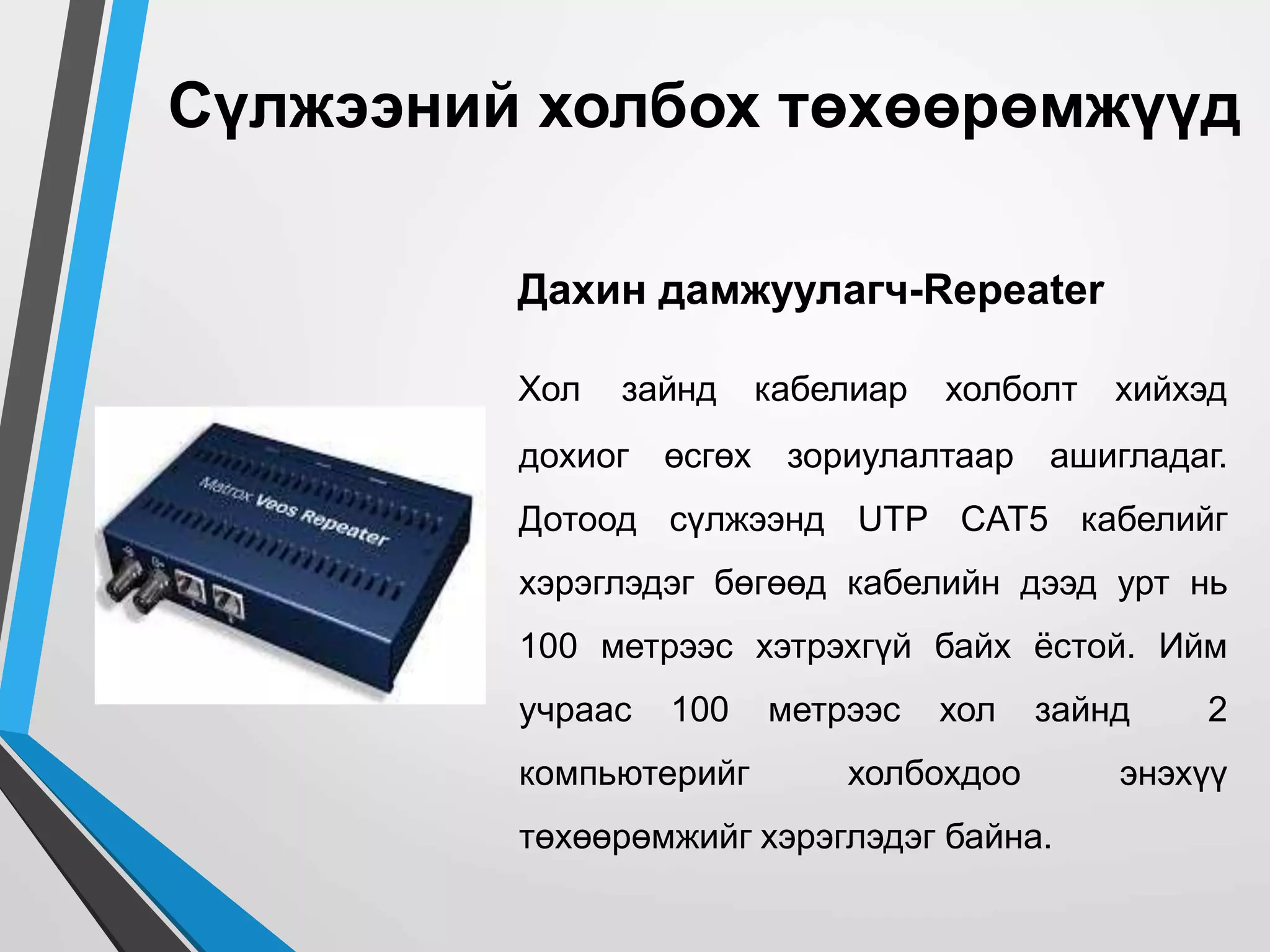 Сүлжээний холбох төхөөрөмжүүд

Matrox Veos Repeater

Дахин дамжуулагч-Repeater

Хол зайнд кабелиар холболт хийхэд дохиог өсгөх зориулалтаар ашигладаг. Дотоод сүлжээнд UTP CAT5 кабелийг хэрэглэдэг бөгөөд кабелийн дээд урт нь 100 метрээс хэтрэхгүй байх ёстой. Ийм учраас 100 метрээс хол зайнд 2 компьютерийг холбохдоо энэхүү төхөөрөмжийг хэрэглэдэг байна.